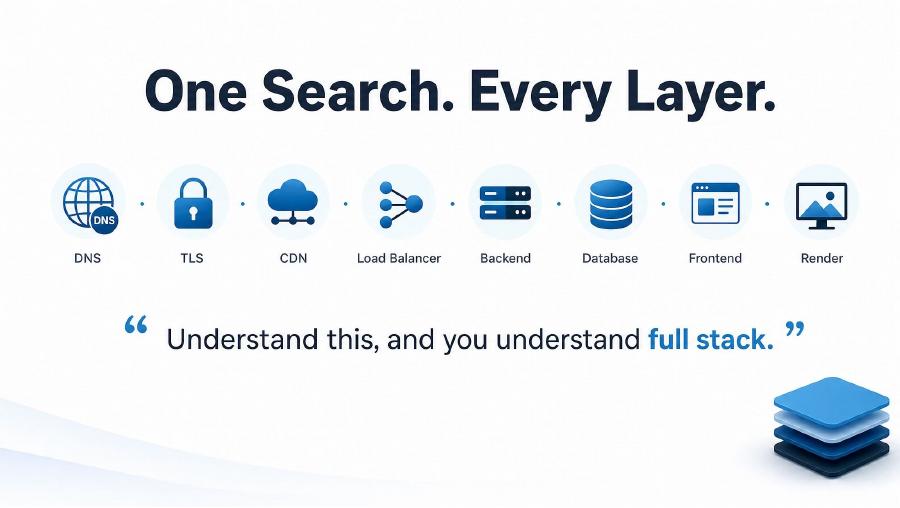 One Search. Every Layer.

DNS

DNS

TLS

CDN

Load Balancer

Backend

Database

Frontend

Render

“ Understand this, and you understand full stack. ”